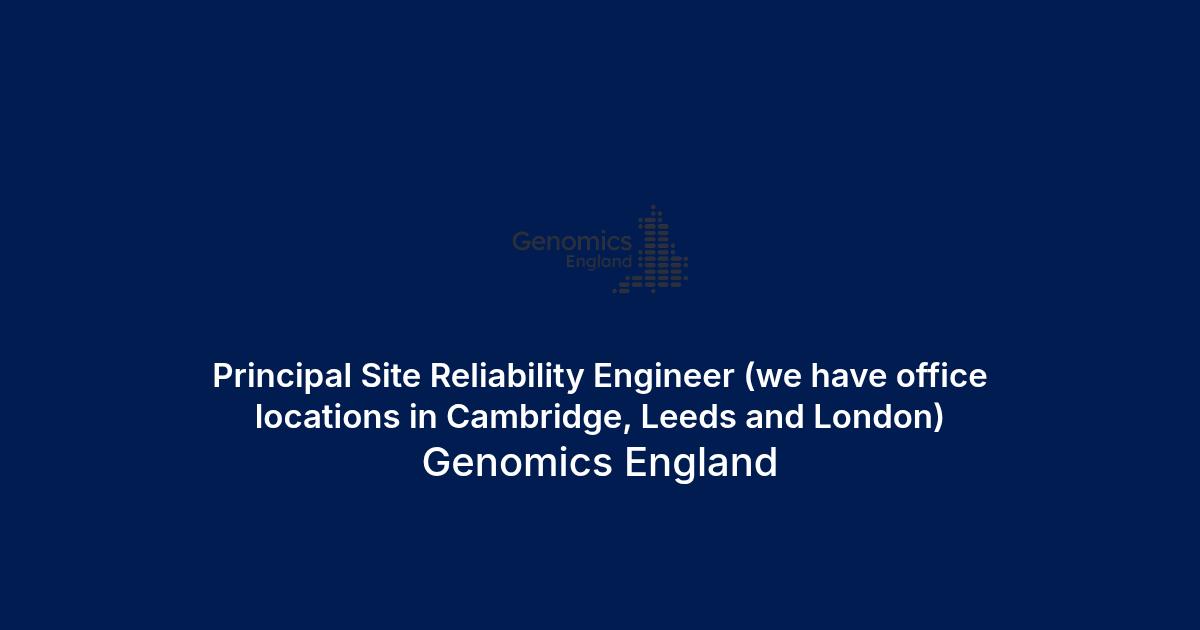 Genomics
England

Principal Site Reliability Engineer (we have office locations in Cambridge, Leeds and London)

Genomics England